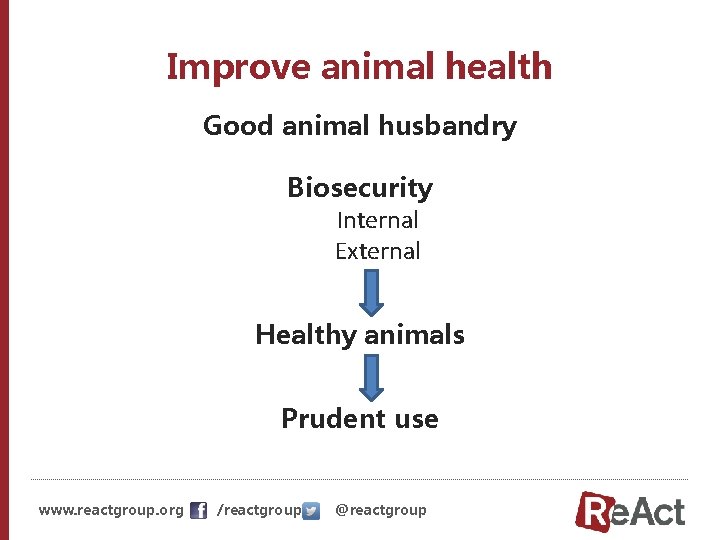 Improve animal health

Good animal husbandry

Biosecurity
Internal
External

Healthy animals

Prudent use

www.reactgroup.org /reactgroup @reactgroup

ReAct